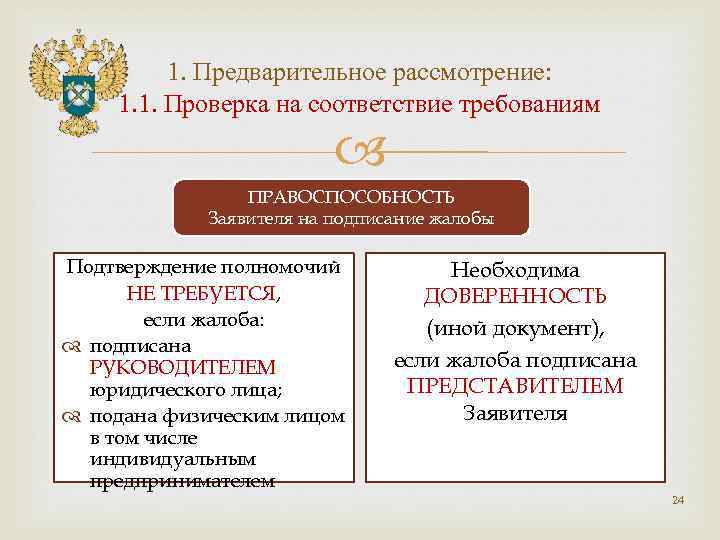 1. Предварительное рассмотрение:
1.1. Проверка на соответствие требованиям

ПРАВОСПОСОБНОСТЬ
Заявителя на подписание жалобы

Подтверждение полномочий НЕ ТРЕБУЕТСЯ, если жалоба:
подписана РУКОВОДИТЕЛЕМ юридического лица;
подана физическим лицом в том числе индивидуальным предпринимателем

Необходима ДОВЕРЕННОСТЬ (иной документ), если жалоба подписана ПРЕДСТАВИТЕЛЕМ Заявителя

24